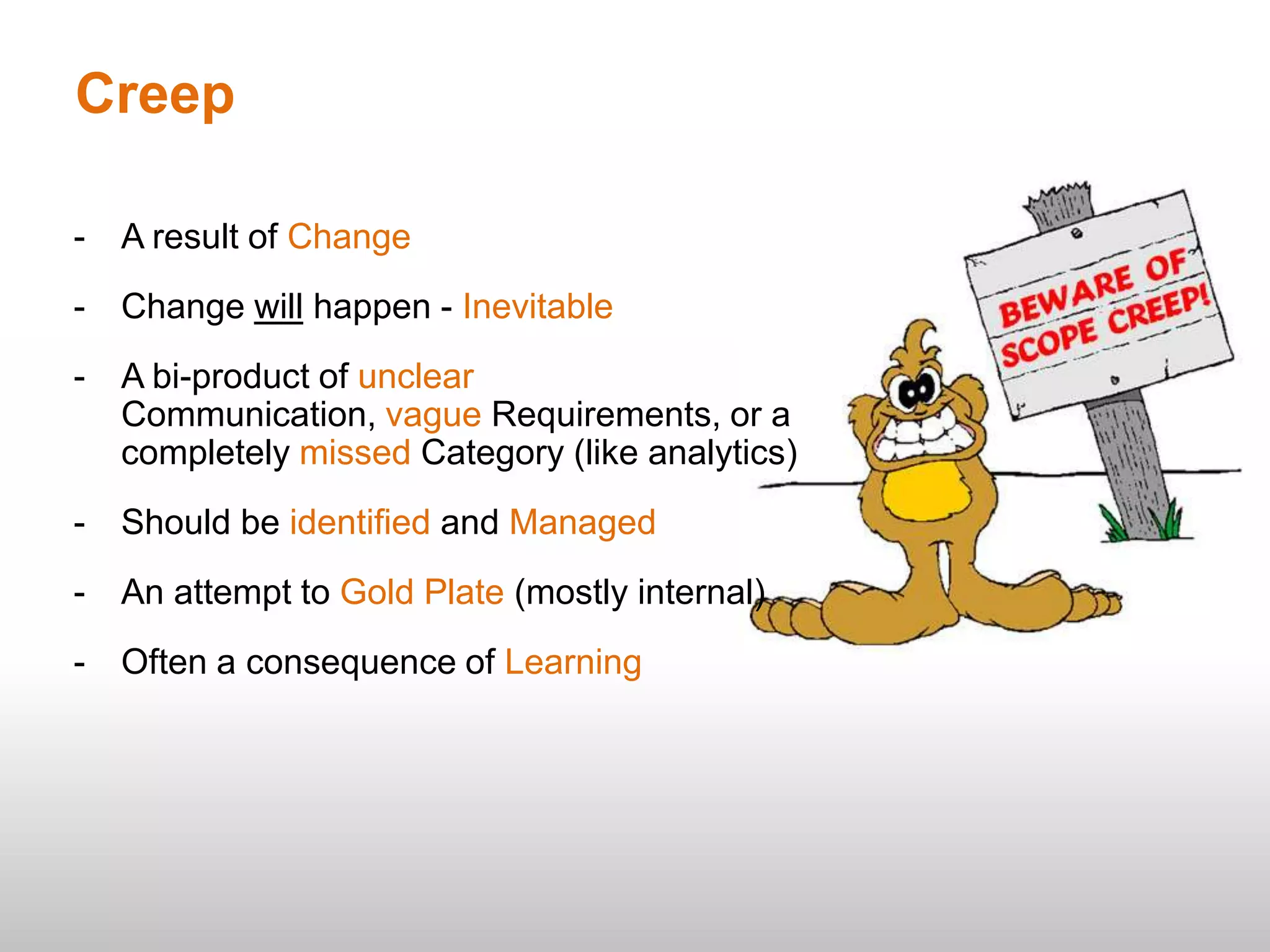 Creep

- A result of Change

- Change will happen - Inevitable

- A bi-product of unclear Communication, vague Requirements, or a completely missed Category (like analytics)

- Should be identified and Managed

- An attempt to Gold Plate (mostly internal)

- Often a consequence of Learning

BEWARE OF SCOPE CREEP!